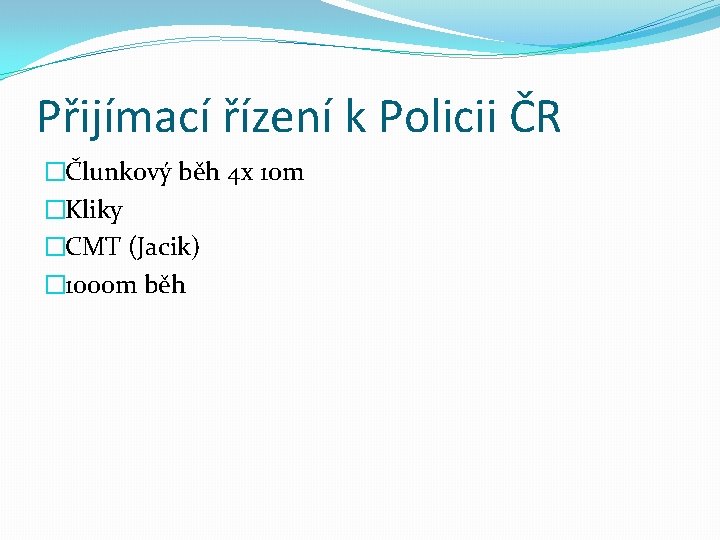 Přijímací řízení k Policii ČR

Člunkový běh 4x 10m
Kliky
CMT (Jacik)
1000m běh